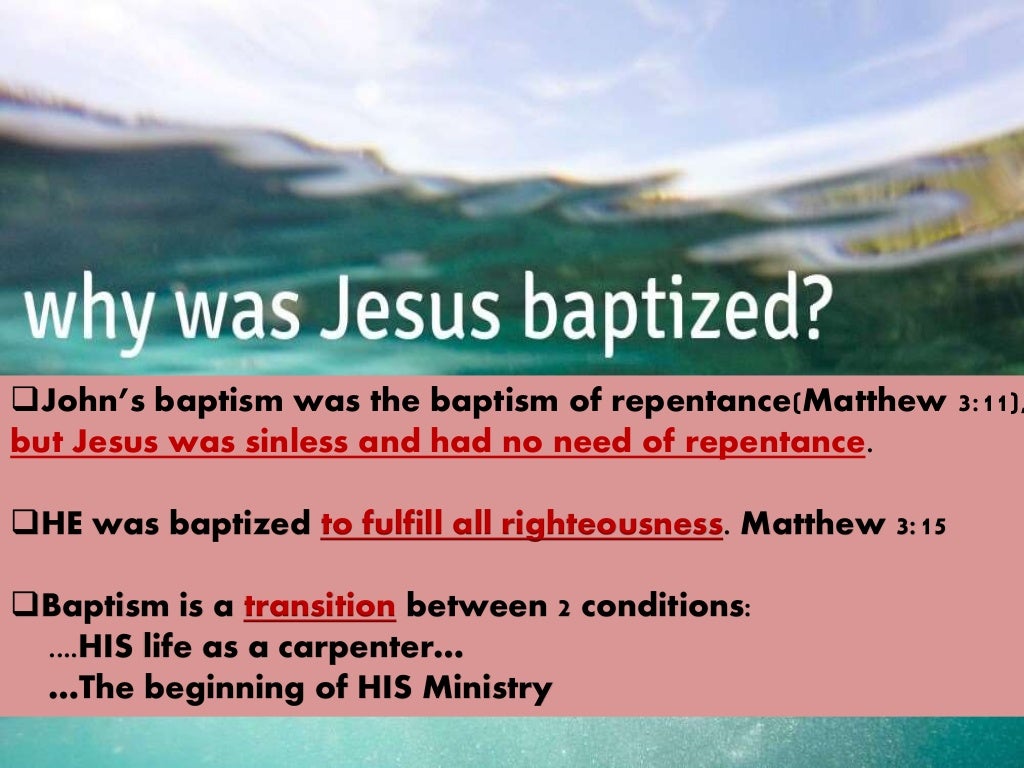 why was Jesus baptized?

❑John's baptism was the baptism of repentance(Matthew 3:11), but Jesus was sinless and had no need of repentance.

❑HE was baptized to fulfill all righteousness. Matthew 3:15

❑Baptism is a transition between 2 conditions:
....HIS life as a carpenter...
...The beginning of HIS Ministry